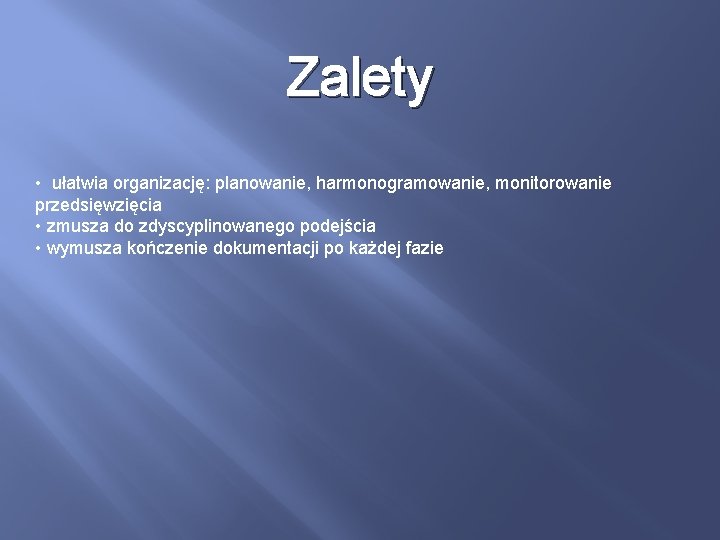 Zalety

• ułatwia organizację: planowanie, harmonogramowanie, monitorowanie przedsięwzięcia
• zmusza do zdyscyplinowanego podejścia
• wymusza kończenie dokumentacji po każdej fazie